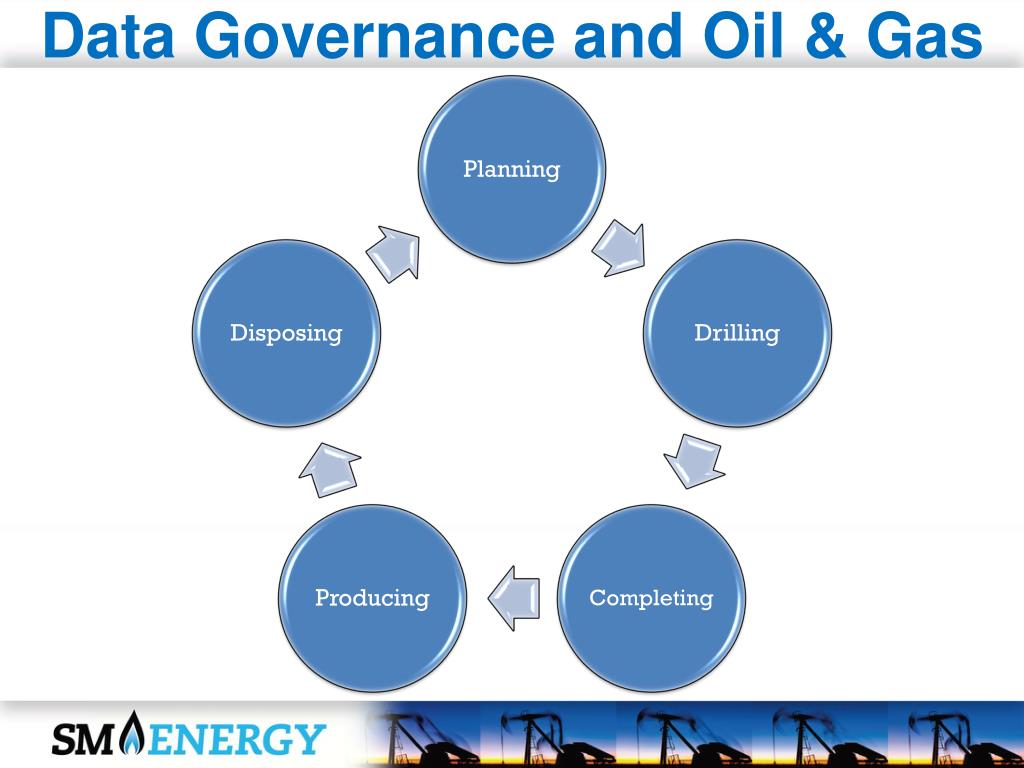 Data Governance and Oil & Gas

Planning

Drilling

Completing

Producing

Disposing

SM ENERGY